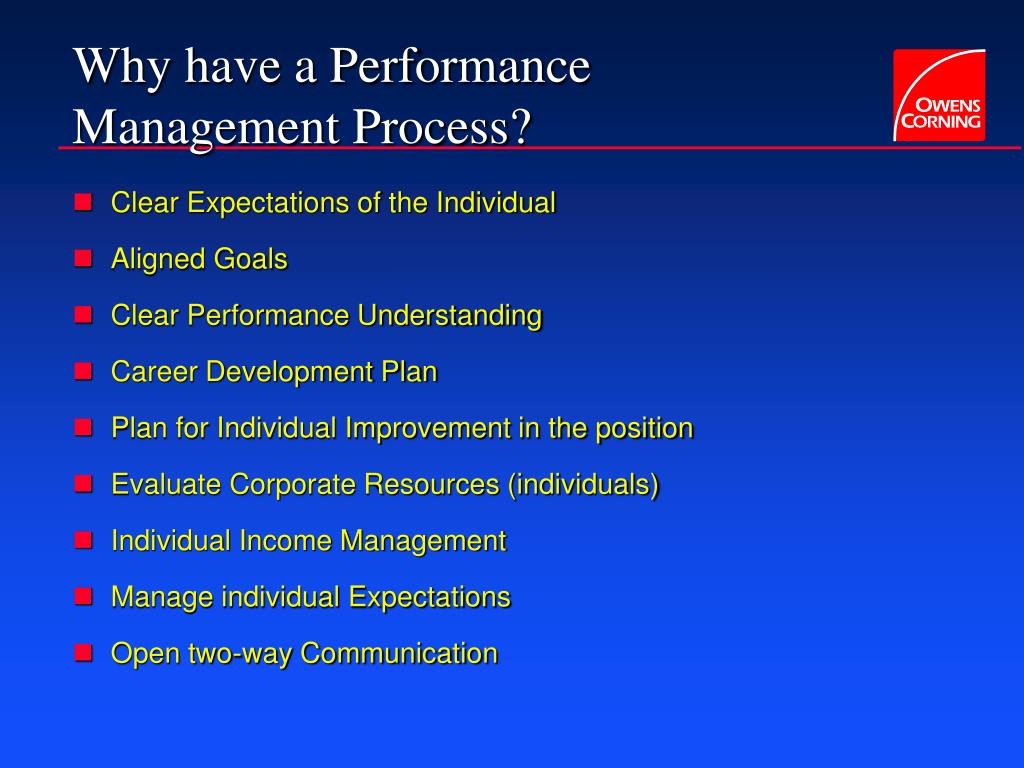 Why have a Performance Management Process?

OWENS CORNING

- Clear Expectations of the Individual
- Aligned Goals
- Clear Performance Understanding
- Career Development Plan
- Plan for Individual Improvement in the position
- Evaluate Corporate Resources (individuals)
- Individual Income Management
- Manage individual Expectations
- Open two-way Communication